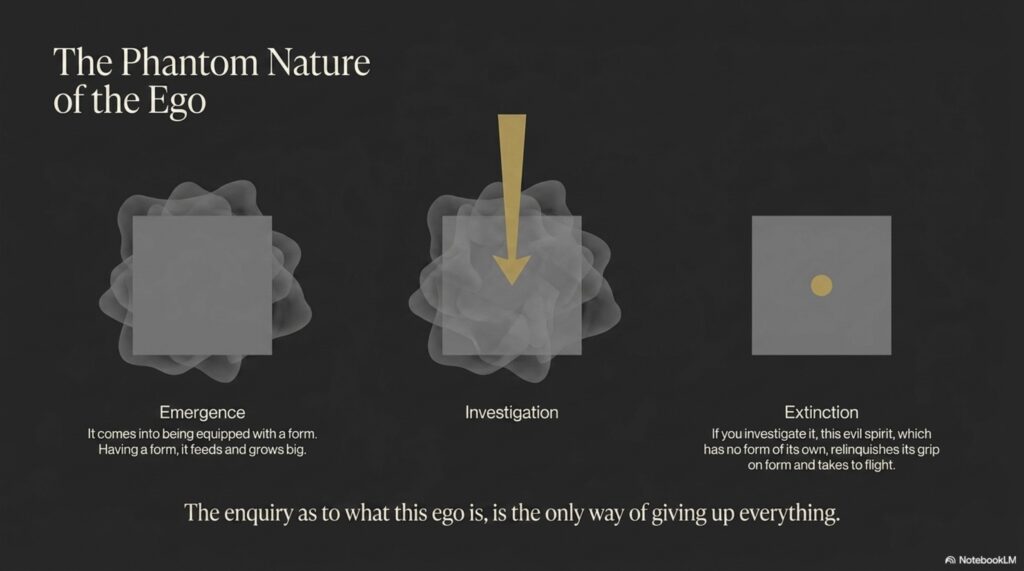 The Phantom Nature of the Ego

Emergence
It comes into being equipped with a form. Having a form, it feeds and grows big.

Investigation

Extinction
If you investigate it, this evil spirit, which has no form of its own, relinquishes its grip on form and takes to flight.

The enquiry as to what this ego is, is the only way of giving up everything.

NotebookLM